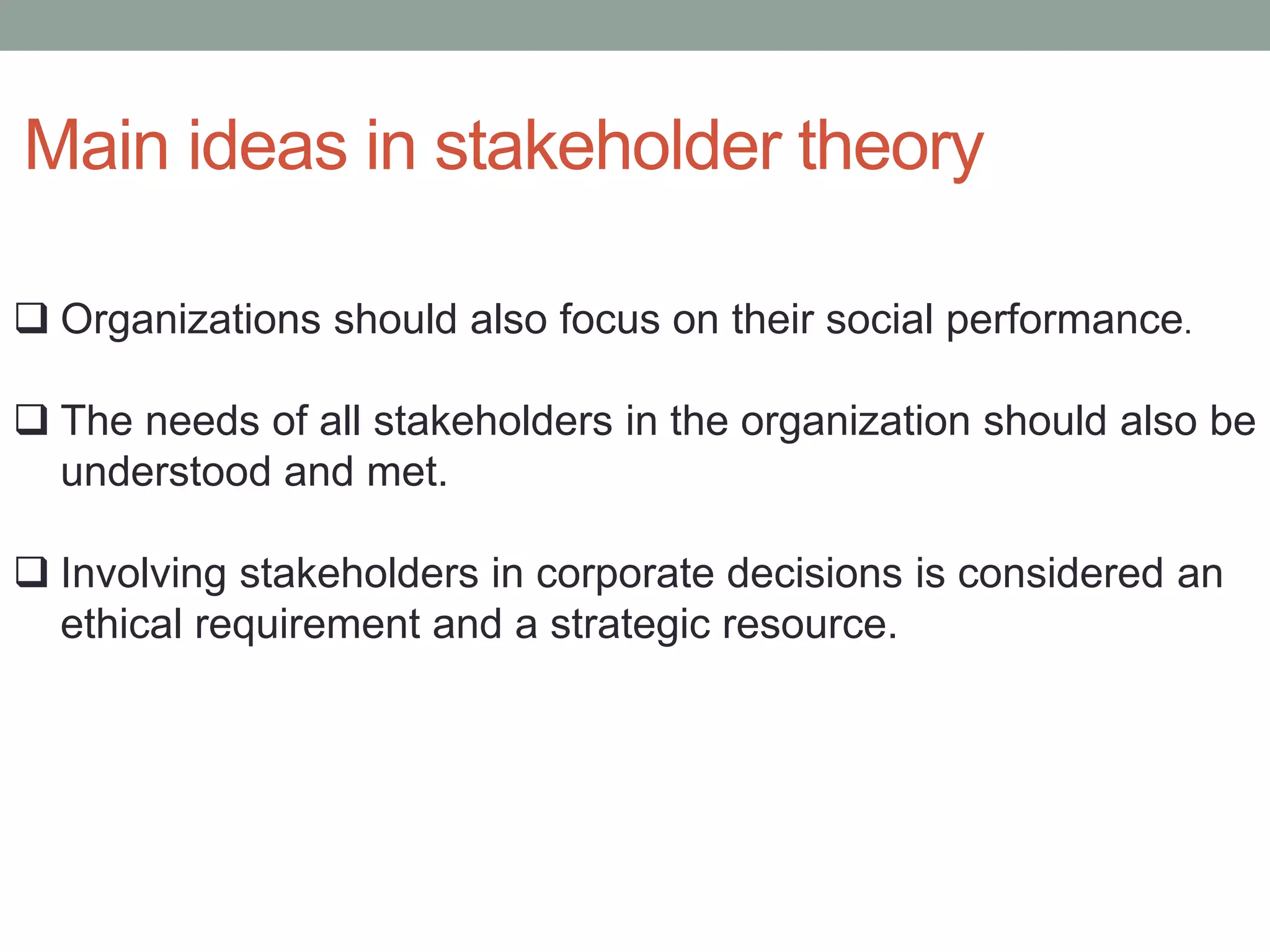 Main ideas in stakeholder theory

❑ Organizations should also focus on their social performance.

❑ The needs of all stakeholders in the organization should also be understood and met.

❑ Involving stakeholders in corporate decisions is considered an ethical requirement and a strategic resource.